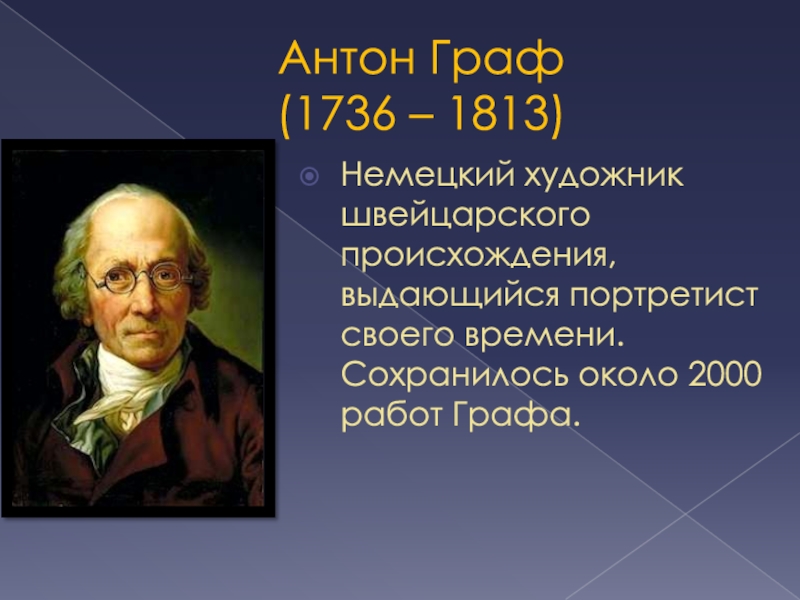 Антон Граф
(1736 – 1813)

Немецкий художник швейцарского происхождения, выдающийся портретист своего времени. Сохранилось около 2000 работ Графа.